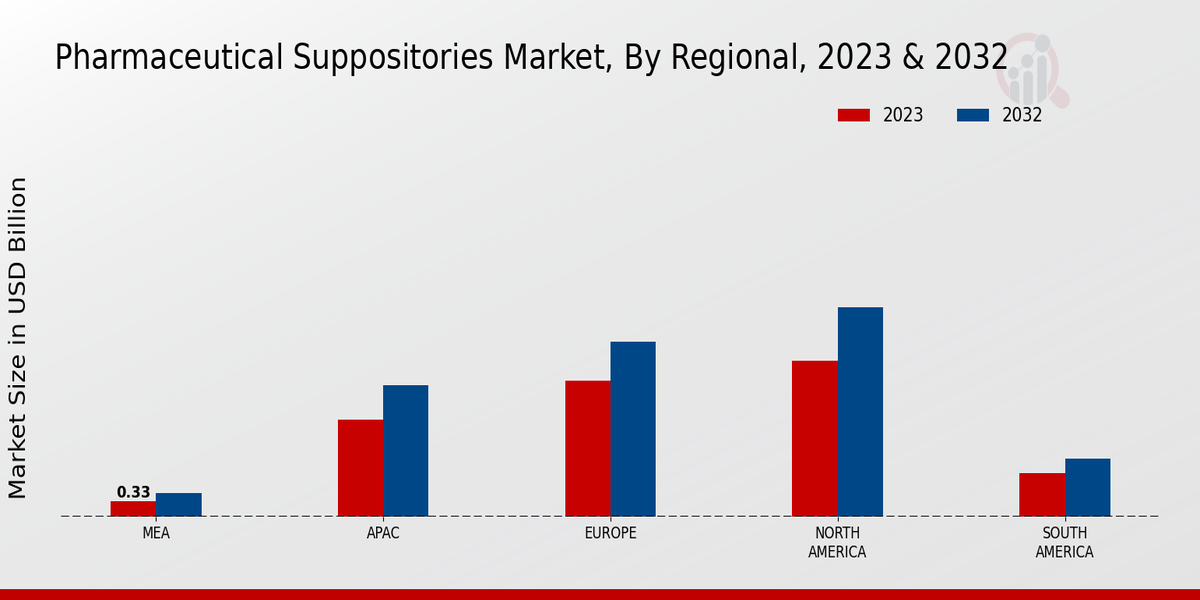 Pharmaceutical Suppositories Market, By Regional, 2023 & 2032

2023
2032

Market Size in USD Billion

0.33

MEA
APAC
EUROPE
NORTH AMERICA
SOUTH AMERICA